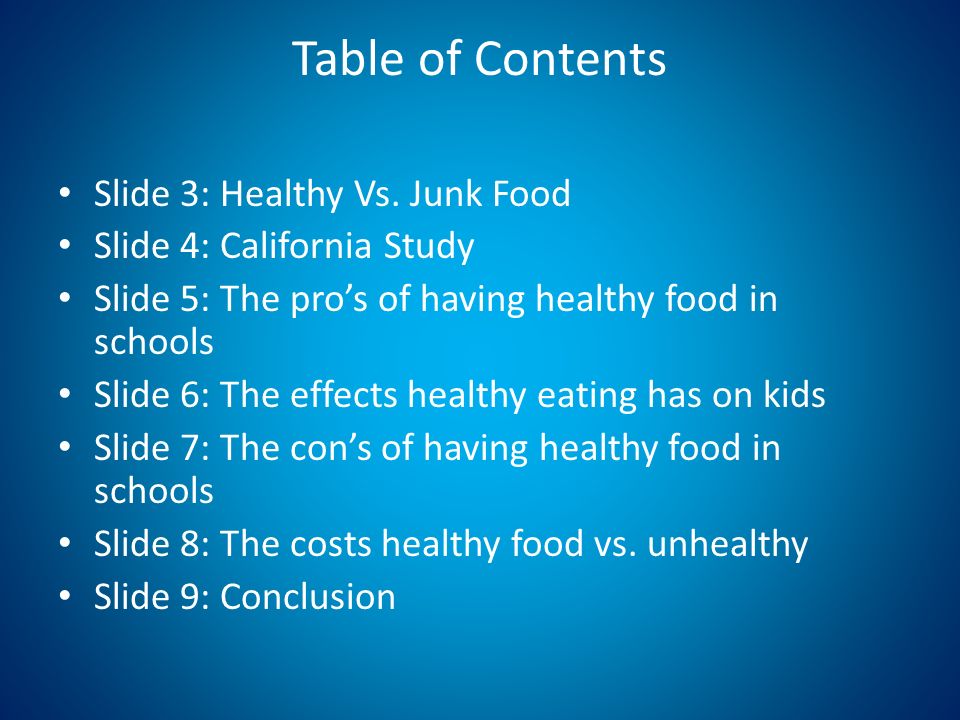 Table of Contents

• Slide 3: Healthy Vs. Junk Food
• Slide 4: California Study
• Slide 5: The pro’s of having healthy food in schools
• Slide 6: The effects healthy eating has on kids
• Slide 7: The con’s of having healthy food in schools
• Slide 8: The costs healthy food vs. unhealthy
• Slide 9: Conclusion